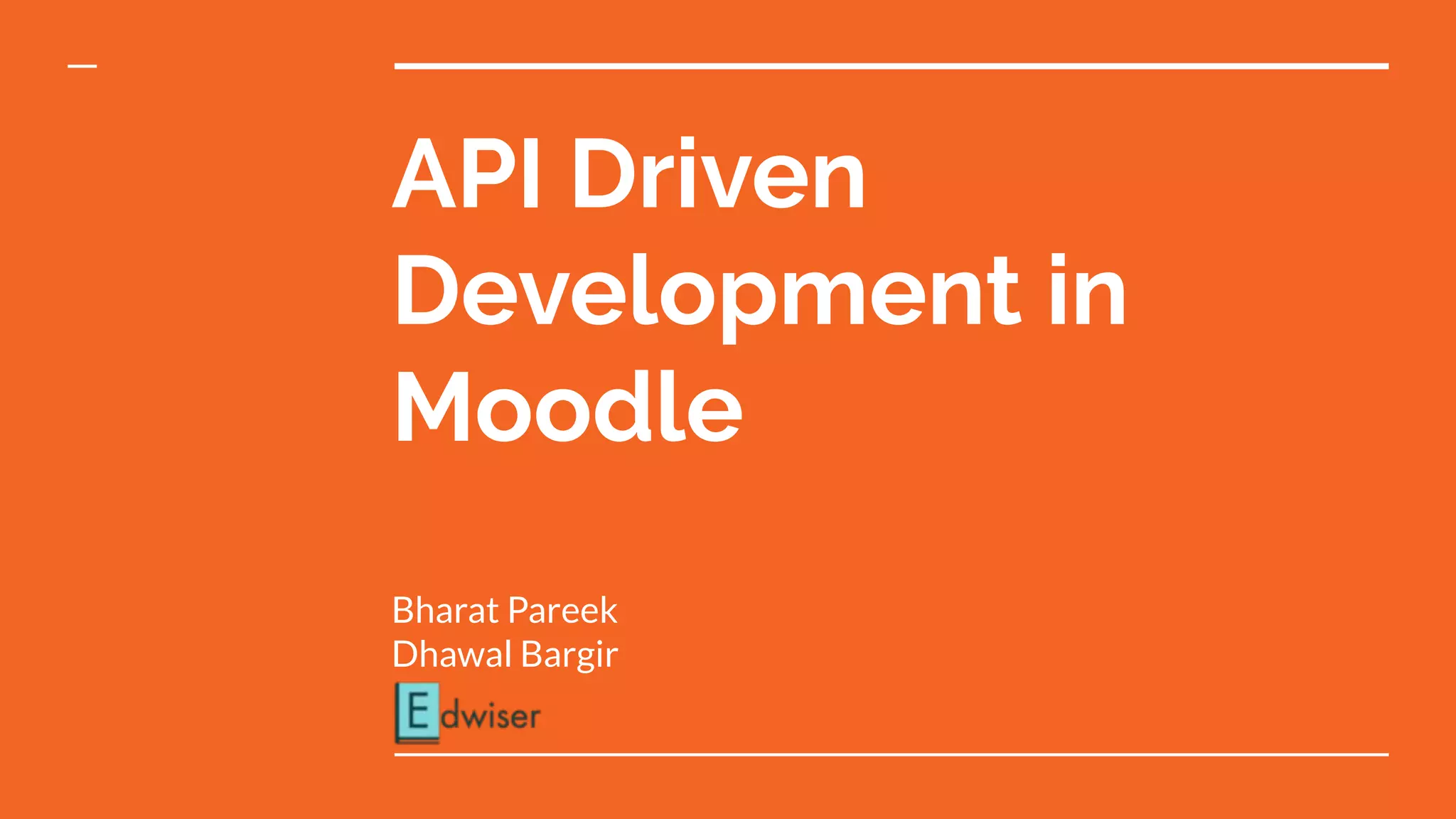 API Driven Development in Moodle

Bharat Pareek
Dhawal Bargir

Edwiser